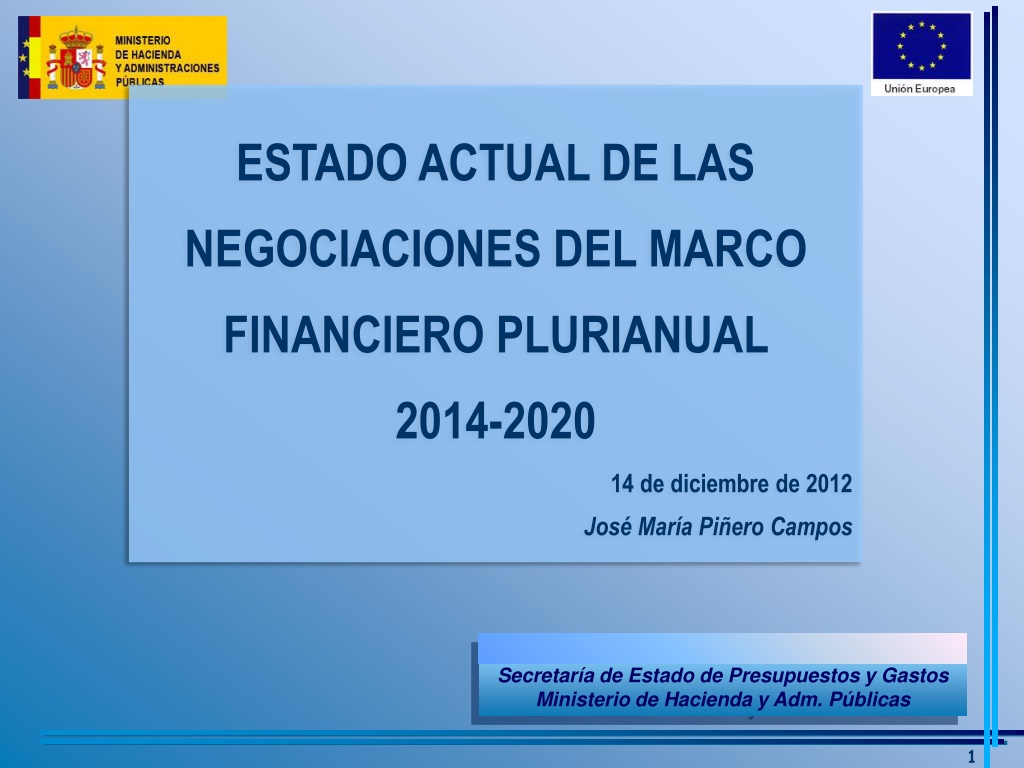 MINISTERIO
DE HACIENDA
Y ADMINISTRACIONES
PÚBLICAS

Unión Europea

ESTADO ACTUAL DE LAS NEGOCIACIONES DEL MARCO FINANCIERO PLURIANUAL 2014-2020

14 de diciembre de 2012

José María Piñero Campos

Secretaría de Estado de Presupuestos y Gastos
Ministerio de Hacienda y Adm. Públicas

1